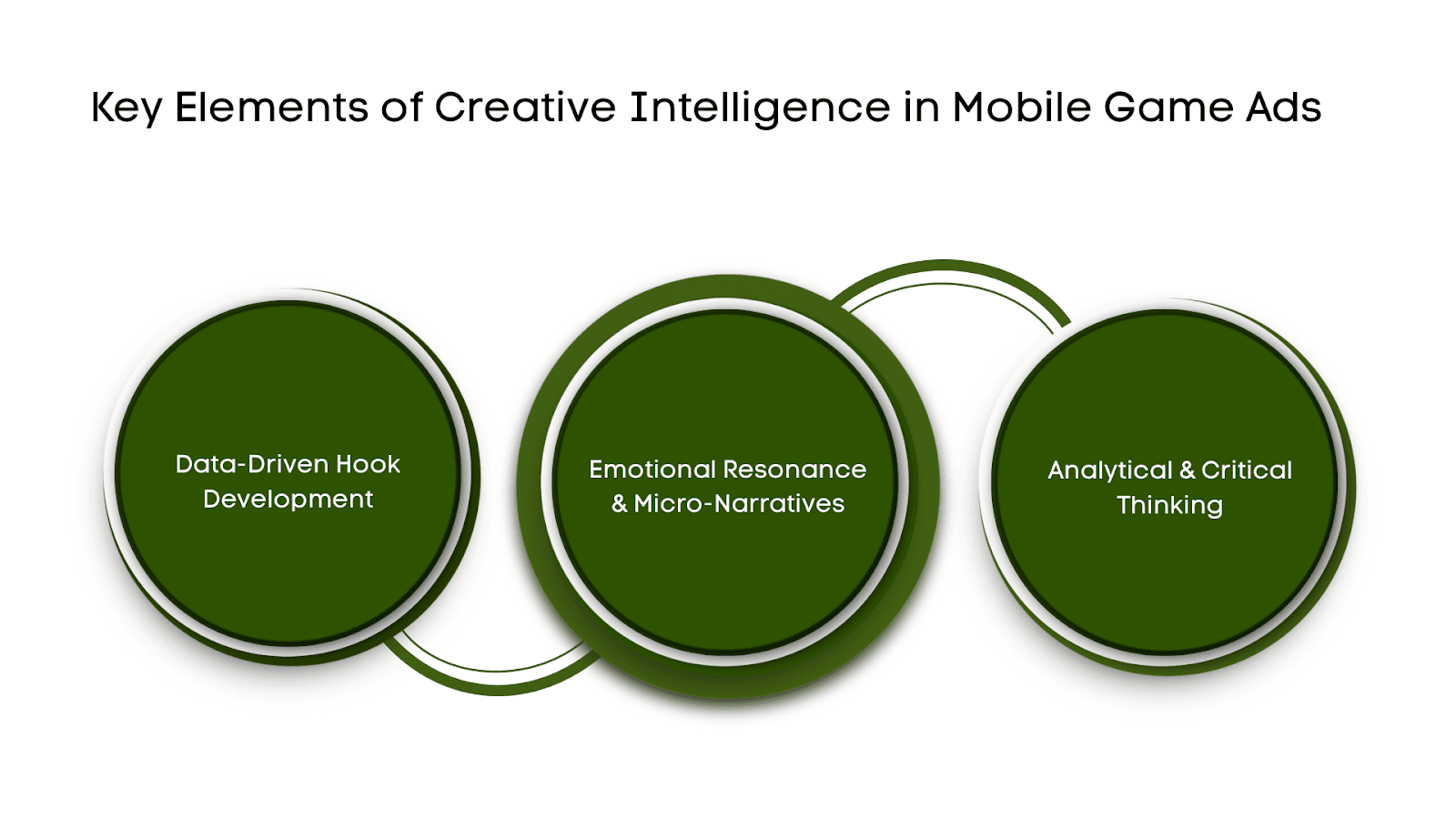 Key Elements of Creative Intelligence in Mobile Game Ads

Data-Driven Hook Development

Emotional Resonance & Micro-Narratives

Analytical & Critical Thinking